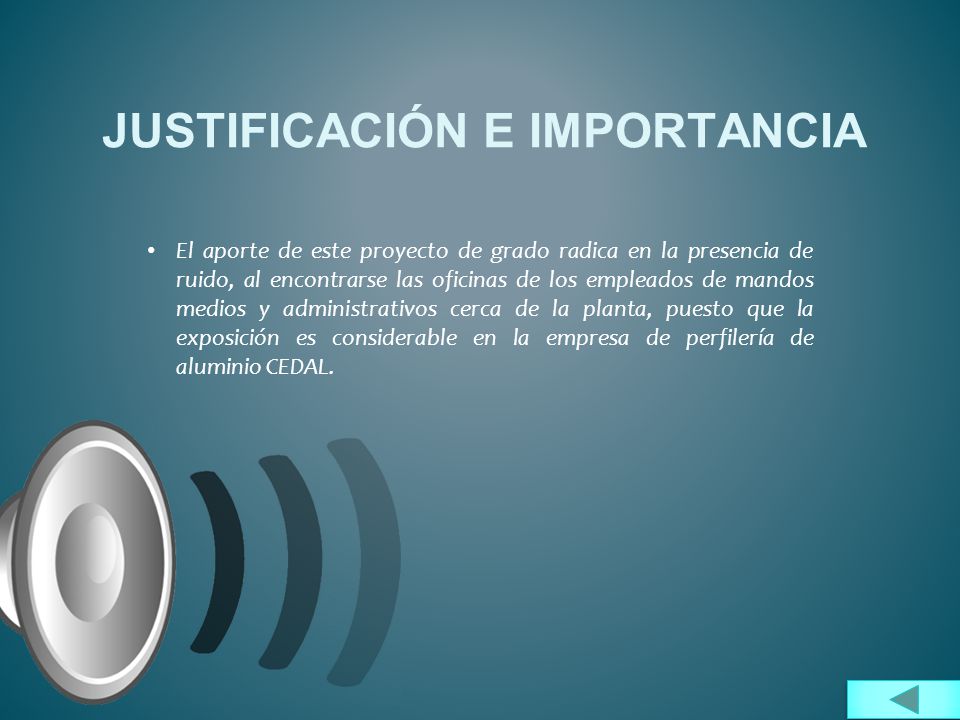 JUSTIFICACIÓN E IMPORTANCIA

• El aporte de este proyecto de grado radica en la presencia de ruido, al encontrarse las oficinas de los empleados de mandos medios y administrativos cerca de la planta, puesto que la exposición es considerable en la empresa de perfilería de aluminio CEDAL.